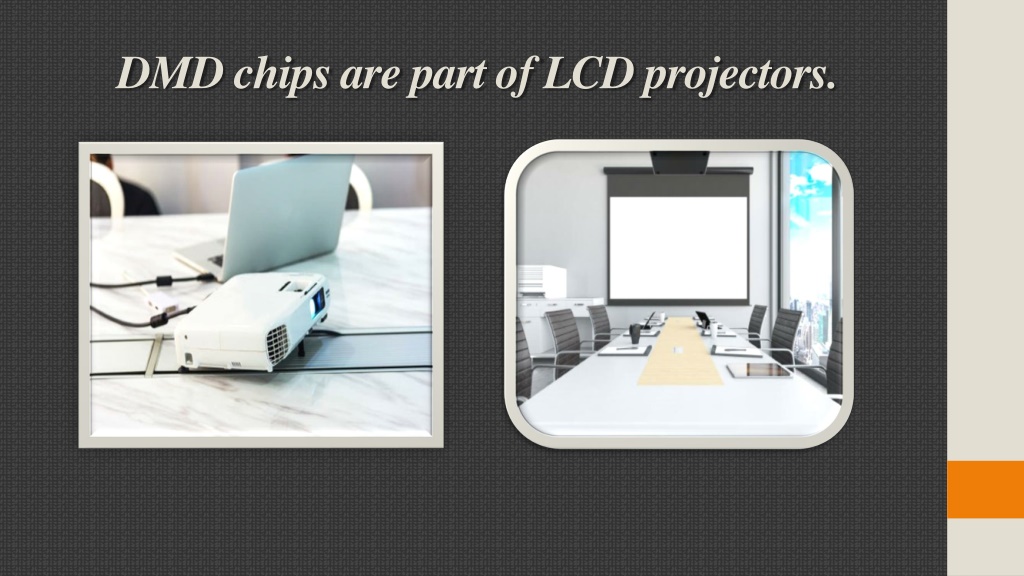 DMD chips are part of LCD projectors.